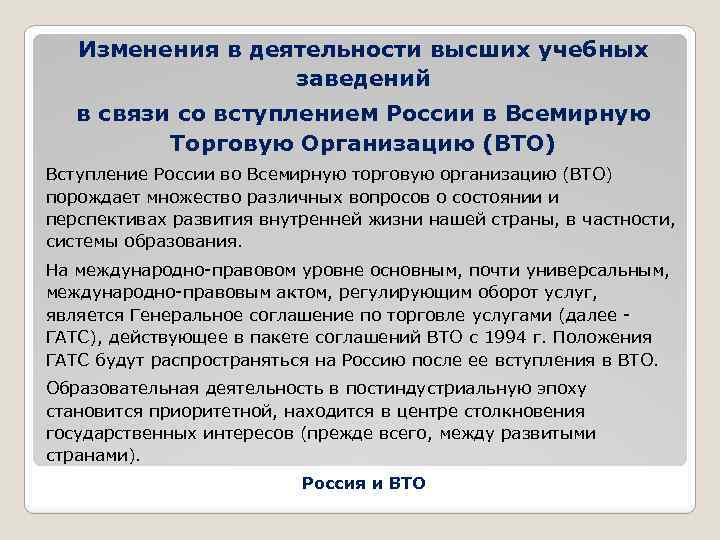 Изменения в деятельности высших учебных заведений
в связи со вступлением России в Всемирную Торговую Организацию (ВТО)

Вступление России во Всемирную торговую организацию (ВТО) порождает множество различных вопросов о состоянии и перспективах развития внутренней жизни нашей страны, в частности, системы образования.

На международно-правовом уровне основным, почти универсальным, международно-правовым актом, регулирующим оборот услуг, является Генеральное соглашение по торговле услугами (далее - ГАТС), действующее в пакете соглашений ВТО с 1994 г. Положения ГАТС будут распространяться на Россию после ее вступления в ВТО.

Образовательная деятельность в постиндустриальную эпоху становится приоритетной, находится в центре столкновения государственных интересов (прежде всего, между развитыми странами).

Россия и ВТО